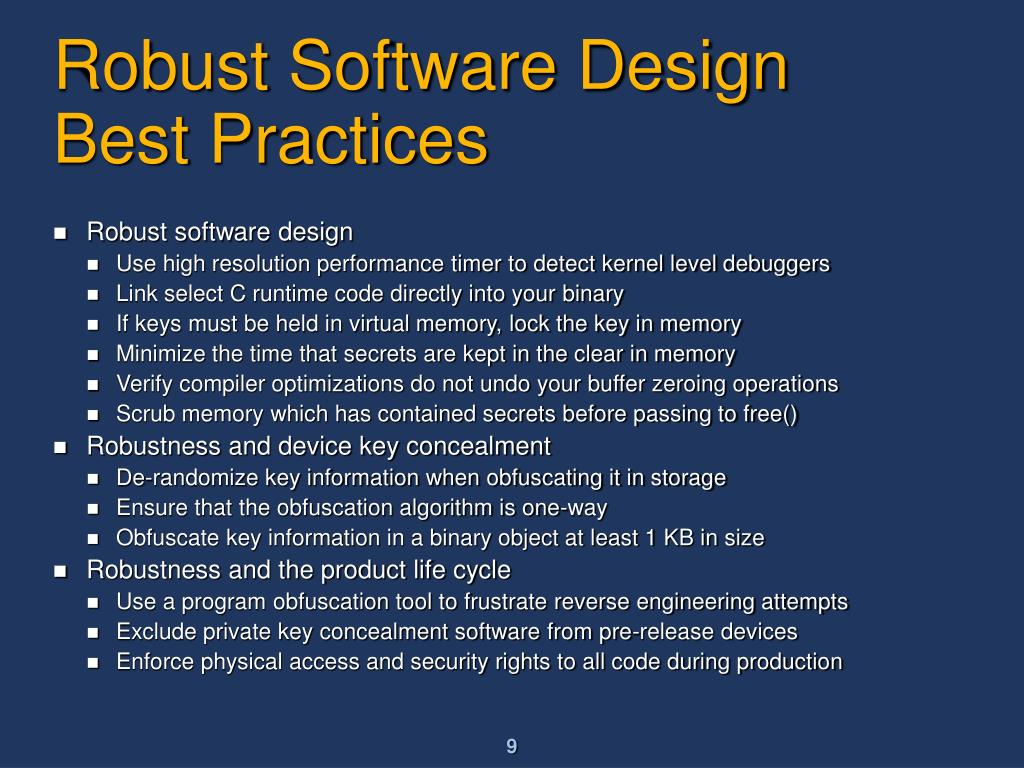 Robust Software Design Best Practices

- Robust software design
  - Use high resolution performance timer to detect kernel level debuggers
  - Link select C runtime code directly into your binary
  - If keys must be held in virtual memory, lock the key in memory
  - Minimize the time that secrets are kept in the clear in memory
  - Verify compiler optimizations do not undo your buffer zeroing operations
  - Scrub memory which has contained secrets before passing to free()
- Robustness and device key concealment
  - De-randomize key information when obfuscating it in storage
  - Ensure that the obfuscation algorithm is one-way
  - Obfuscate key information in a binary object at least 1 KB in size
- Robustness and the product life cycle
  - Use a program obfuscation tool to frustrate reverse engineering attempts
  - Exclude private key concealment software from pre-release devices
  - Enforce physical access and security rights to all code during production

9